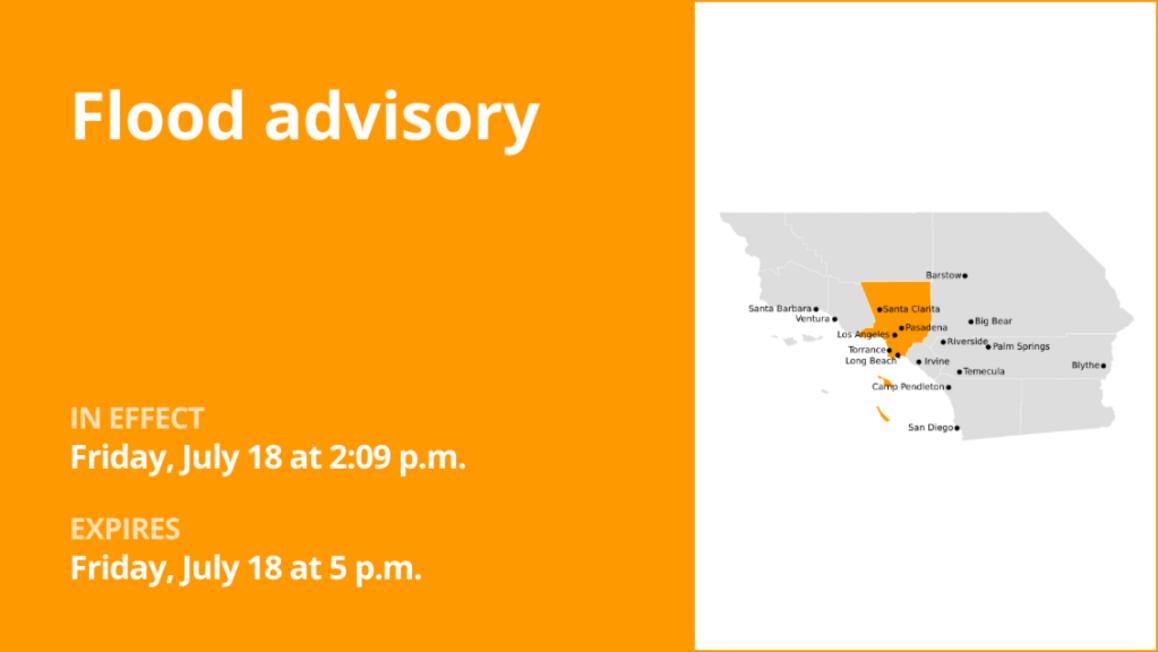 Flood advisory

IN EFFECT
Friday, July 18 at 2:09 p.m.

EXPIRES
Friday, July 18 at 5 p.m.

Barstow
Santa Barbara
Santa Clarita
Ventura
Big Bear
Pasadena
Los Angeles
Riverside
Palm Springs
Torrance
Long Beach
Irvine
Blythe
Temecula
Camp Pendleton
San Diego